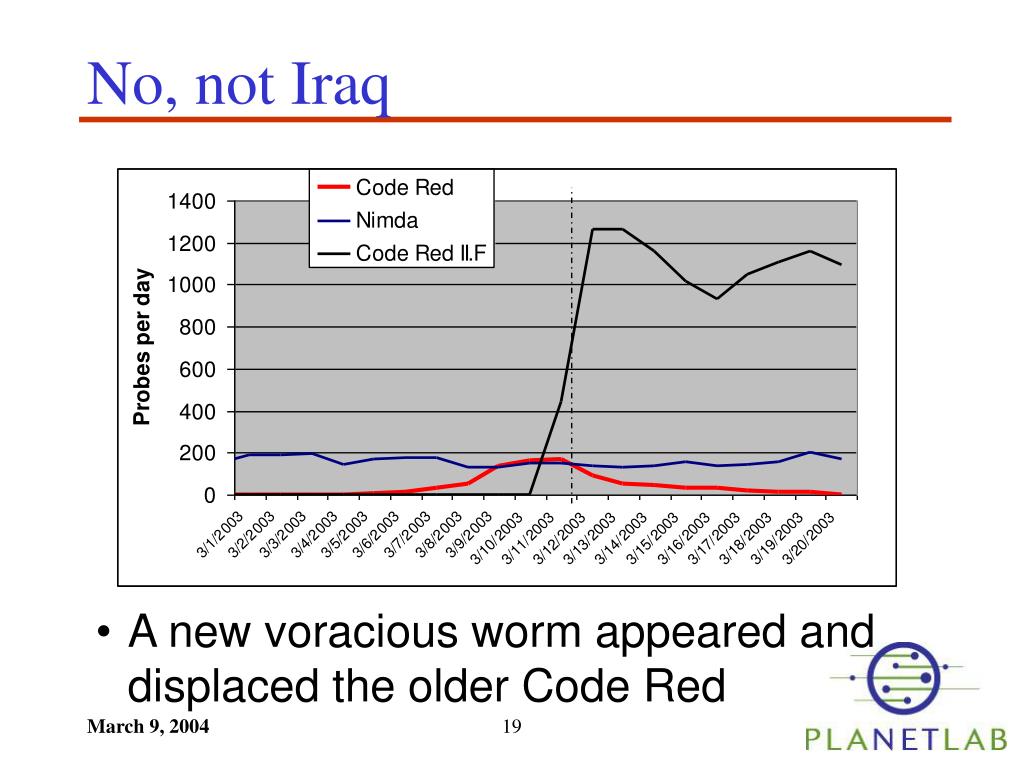 No, not Iraq

Code Red
Nimda
Code Red II.F

Probes per day

1400
1200
1000
800
600
400
200
0

3/1/2003
3/2/2003
3/3/2003
3/4/2003
3/5/2003
3/6/2003
3/7/2003
3/8/2003
3/9/2003
3/10/2003
3/11/2003
3/12/2003
3/13/2003
3/14/2003
3/15/2003
3/16/2003
3/17/2003
3/18/2003
3/19/2003
3/20/2003

• A new voracious worm appeared and displaced the older Code Red

March 9, 2004

19

PLANETLAB